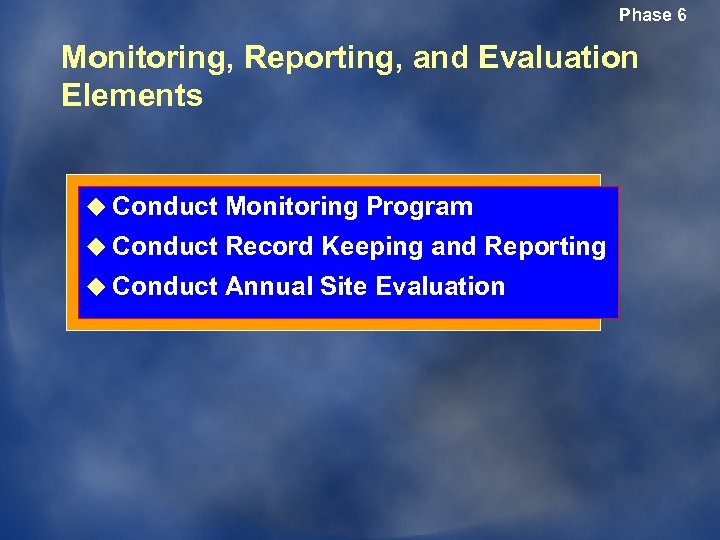 Phase 6

Monitoring, Reporting, and Evaluation Elements

◆ Conduct Monitoring Program
◆ Conduct Record Keeping and Reporting
◆ Conduct Annual Site Evaluation